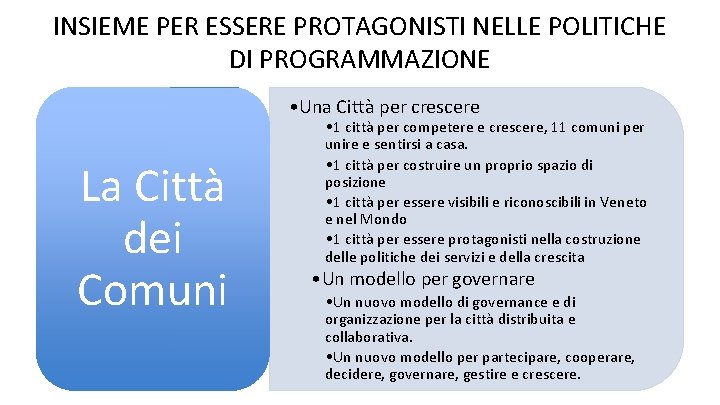 INSIEME PER ESSERE PROTAGONISTI NELLE POLITICHE DI PROGRAMMAZIONE

La Città dei Comuni

•Una Città per crescere

•1 città per competere e crescere, 11 comuni per unire e sentirsi a casa.

•1 città per costruire un proprio spazio di posizione

•1 città per essere visibili e riconoscibili in Veneto e nel Mondo

•1 città per essere protagonisti nella costruzione delle politiche dei servizi e della crescita

•Un modello per governare

•Un nuovo modello di governance e di organizzazione per la città distribuita e collaborativa.

•Un nuovo modello per partecipare, cooperare, decidere, governare, gestire e crescere.